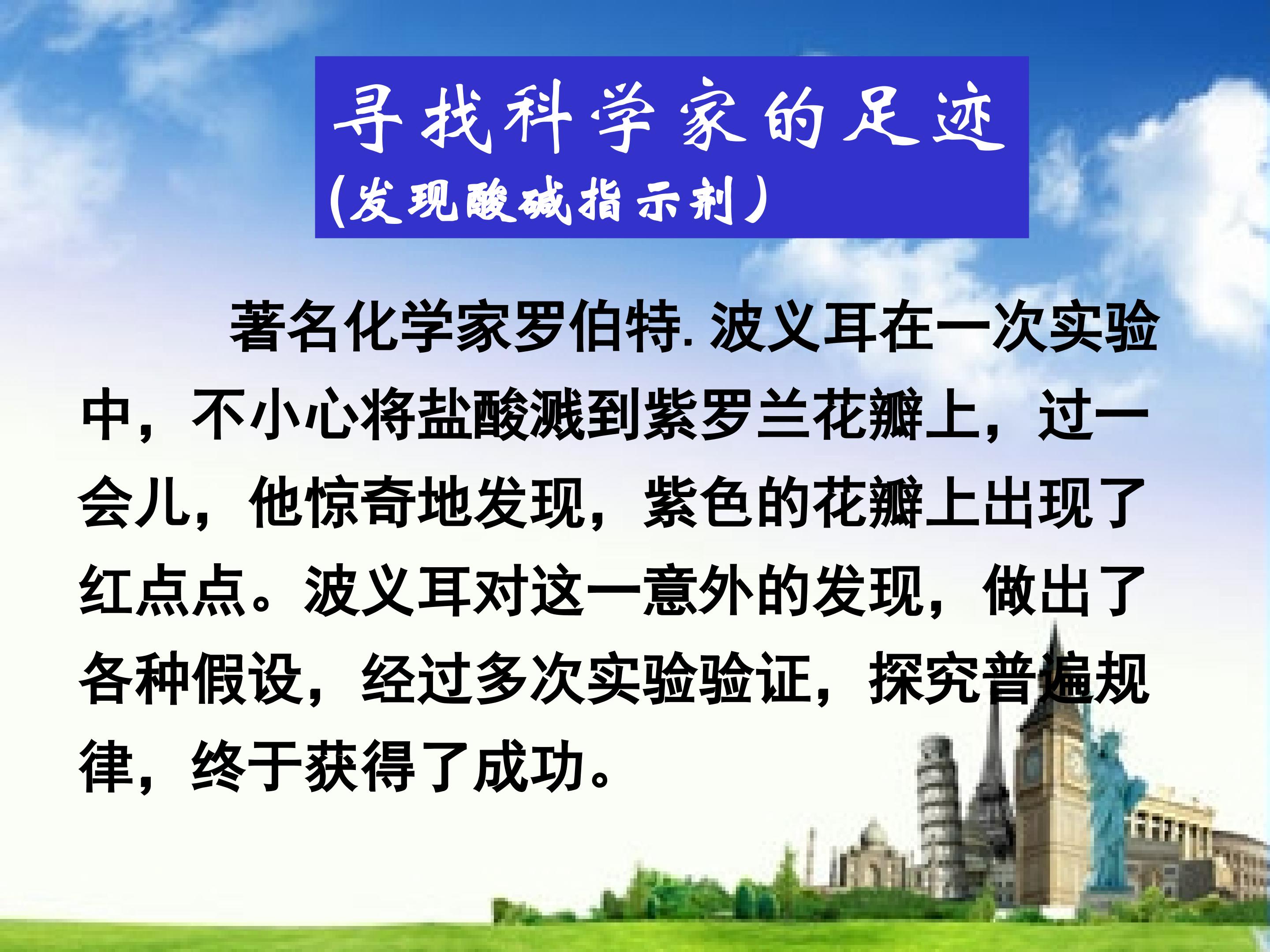 寻找科学家的足迹
(发现酸碱指示剂)

著名化学家罗伯特. 波义耳在一次实验中，不小心将盐酸溅到紫罗兰花瓣上，过一会儿，他惊奇地发现，紫色的花瓣上出现了红点点。波义耳对这一意外的发现，做出了各种假设，经过多次实验验证，探究普遍规律，终于获得了成功。